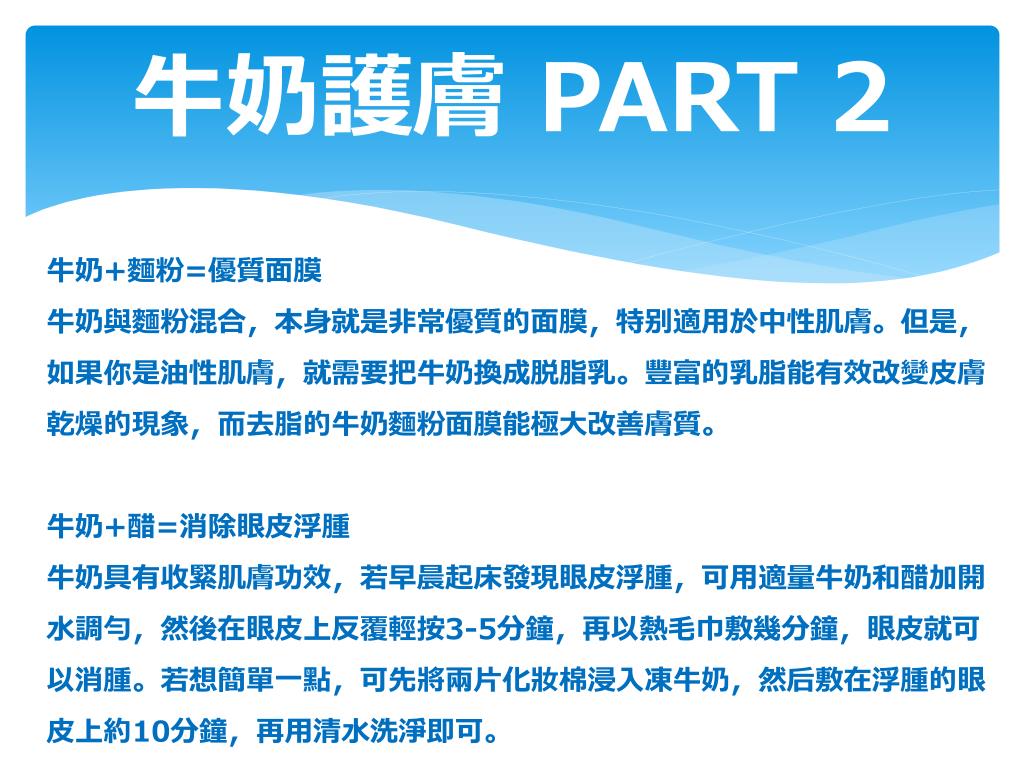 牛奶護膚 PART 2

牛奶+麵粉=優質面膜
牛奶與麵粉混合，本身就是非常優質的面膜，特別適用於中性肌膚。但是，如果你是油性肌膚，就需要把牛奶換成脱脂乳。豐富的乳脂能有效改變皮膚乾燥的現象，而去脂的牛奶麵粉面膜能極大改善膚質。

牛奶+醋=消除眼皮浮腫
牛奶具有收緊肌膚功效，若早晨起床發現眼皮浮腫，可用適量牛奶和醋加開水調勻，然後在眼皮上反覆輕按3-5分鐘，再以熱毛巾敷幾分鐘，眼皮就可以消腫。若想簡單一點，可先將兩片化妝棉浸入凍牛奶，然后敷在浮腫的眼皮上約10分鐘，再用清水洗淨即可。